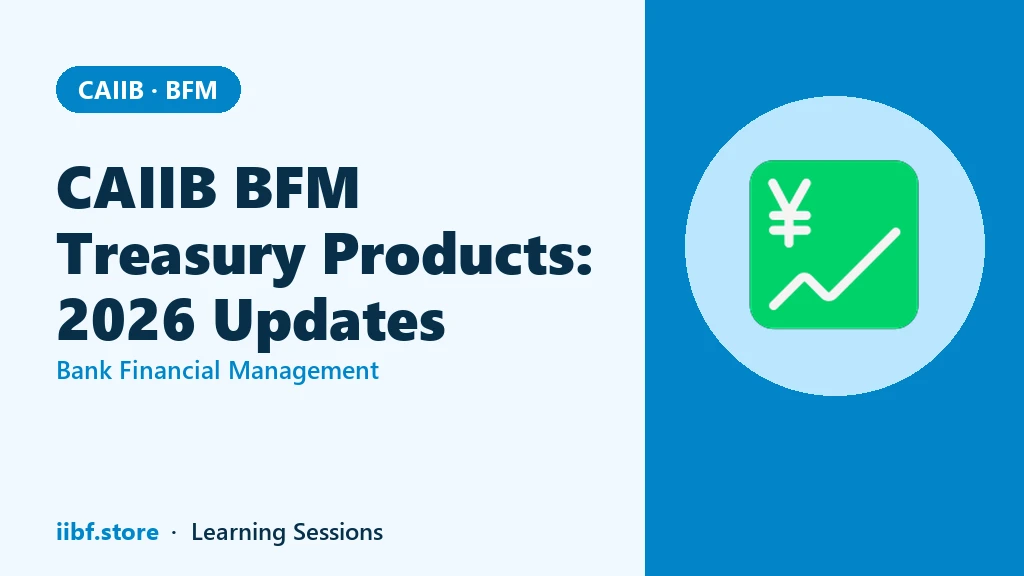 CAIIB · BFM

CAIIB BFM Treasury Products: 2026 Updates

Bank Financial Management

¥

iibf.store · Learning Sessions